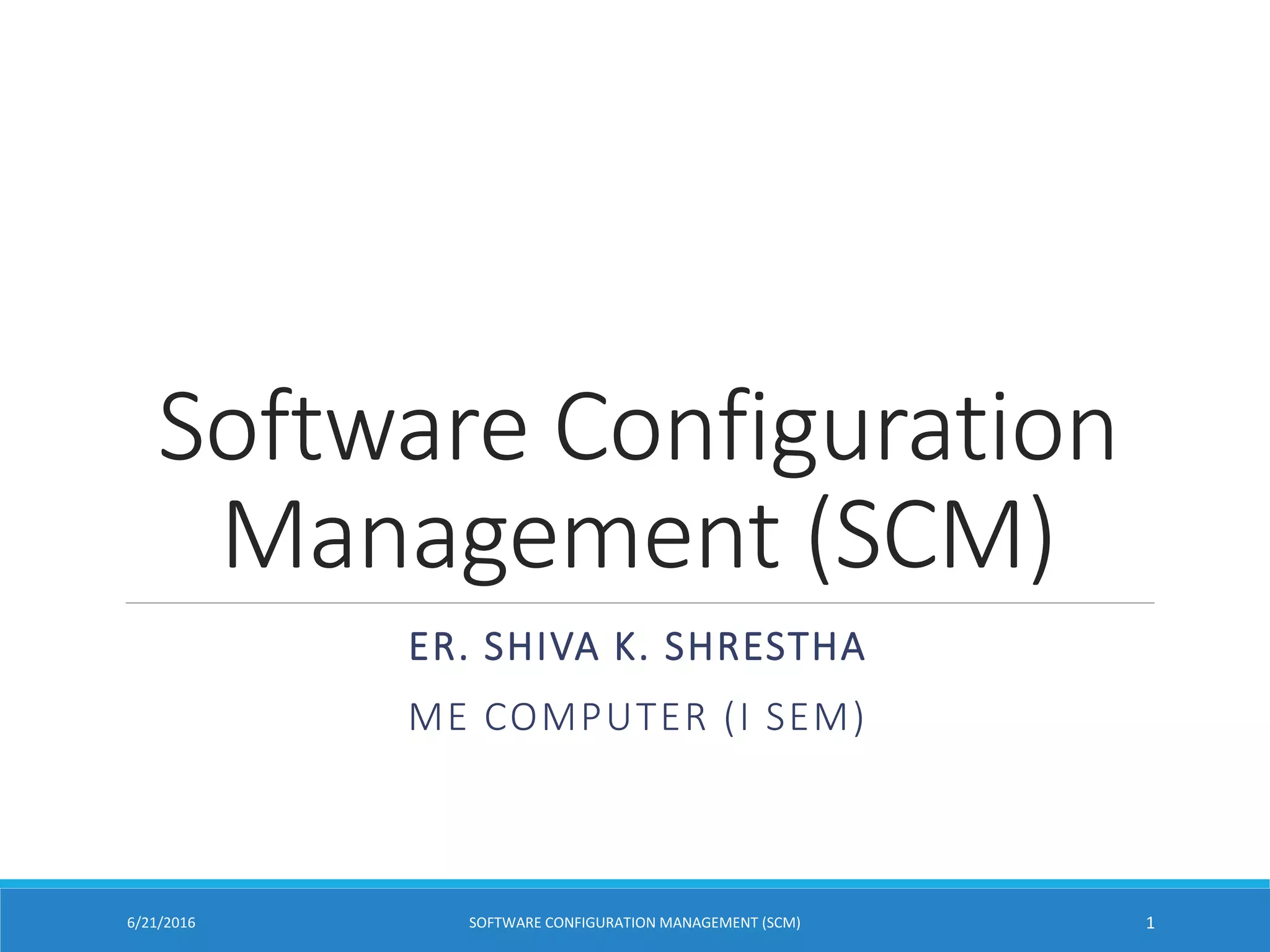 Software Configuration Management (SCM)

ER. SHIVA K. SHRESTHA

ME COMPUTER (I SEM)

6/21/2016

SOFTWARE CONFIGURATION MANAGEMENT (SCM)

1